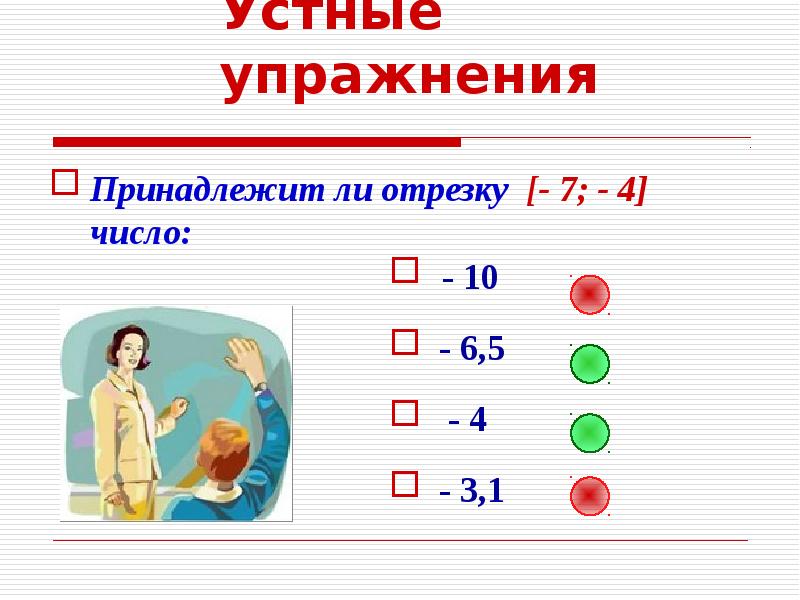 Устные упражнения

Принадлежит ли отрезку [- 7; - 4] число:

- 10

- 6,5

- 4

- 3,1